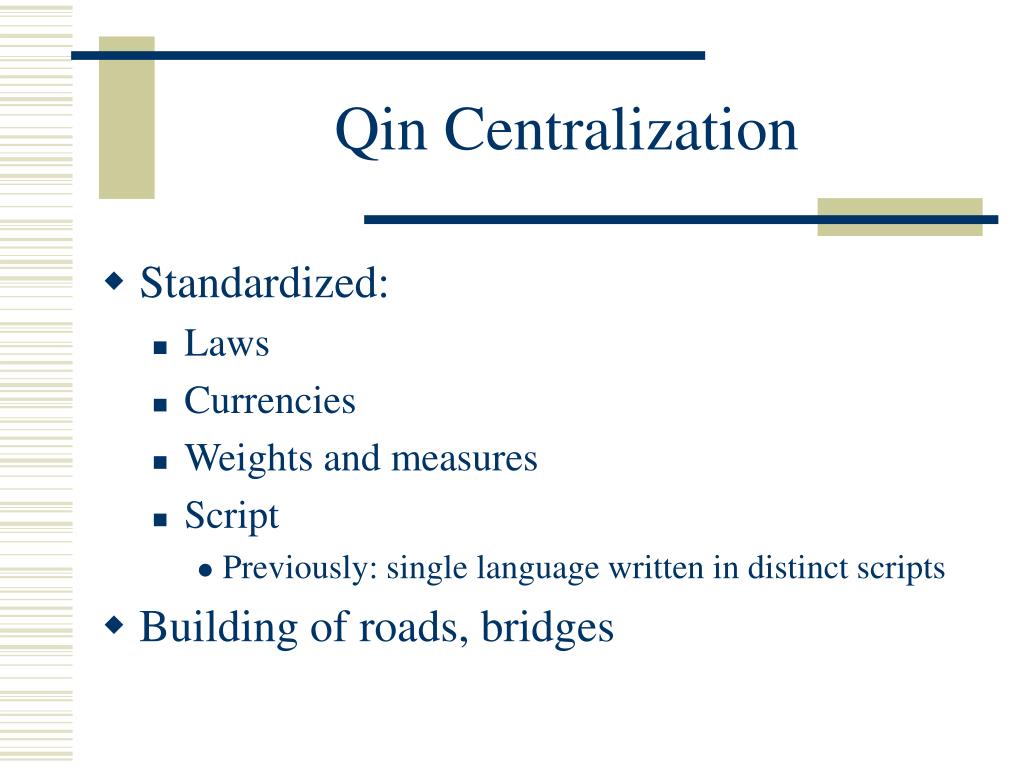 Qin Centralization

Standardized:
Laws
Currencies
Weights and measures
Script
Previously: single language written in distinct scripts

Building of roads, bridges